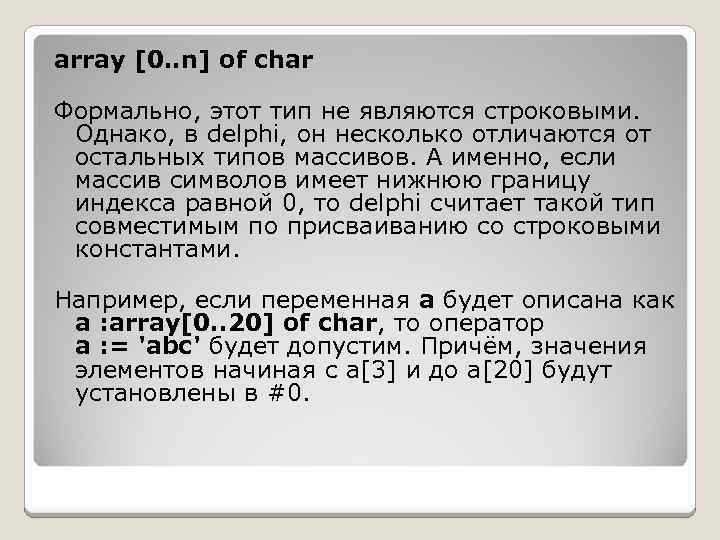 array [0..n] of char

Формально, этот тип не являются строковыми. Однако, в delphi, он несколько отличаются от остальных типов массивов. А именно, если массив символов имеет нижнюю границу индекса равной 0, то delphi считает такой тип совместимым по присваиванию со строковыми константами.

Например, если переменная a будет описана как a :array[0..20] of char, то оператор a := 'abc' будет допустим. Причём, значения элементов начиная с a[3] и до a[20] будут установлены в #0.